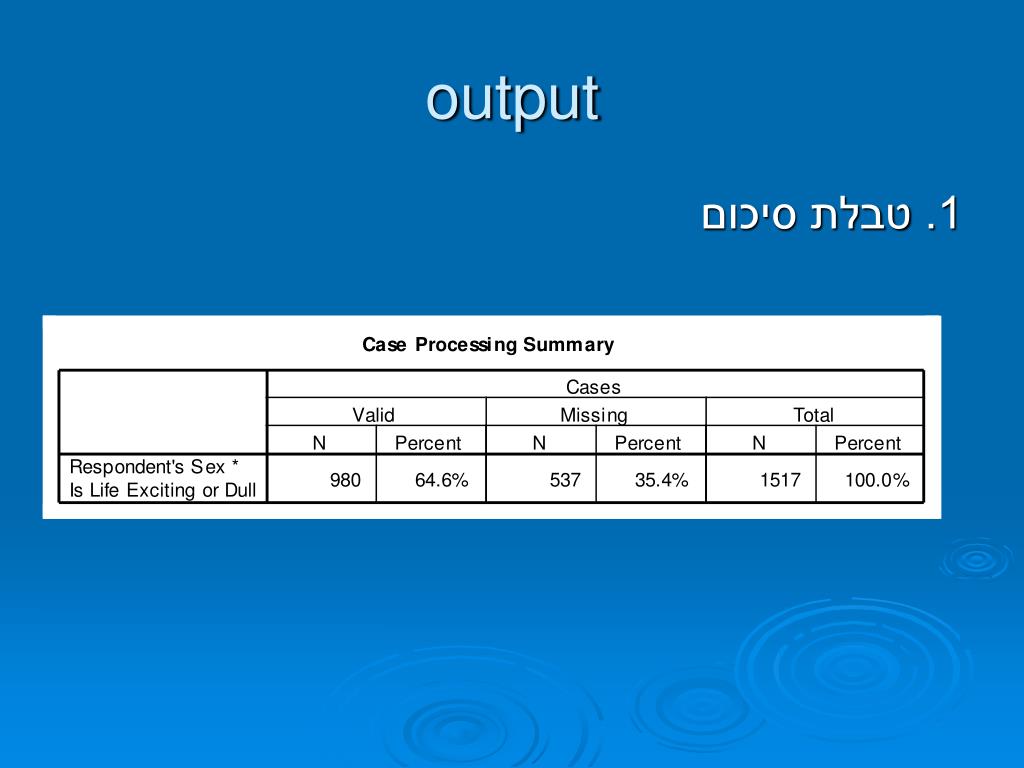 output

1. טבלת סיכום

Case Processing Summary

| | Cases | | | | | |
|---|---|---|---|---|---|---|
| | Valid | | Missing | | Total | |
| | N | Percent | N | Percent | N | Percent |
| Respondent's Sex * Is Life Exciting or Dull | 980 | 64.6% | 537 | 35.4% | 1517 | 100.0% |